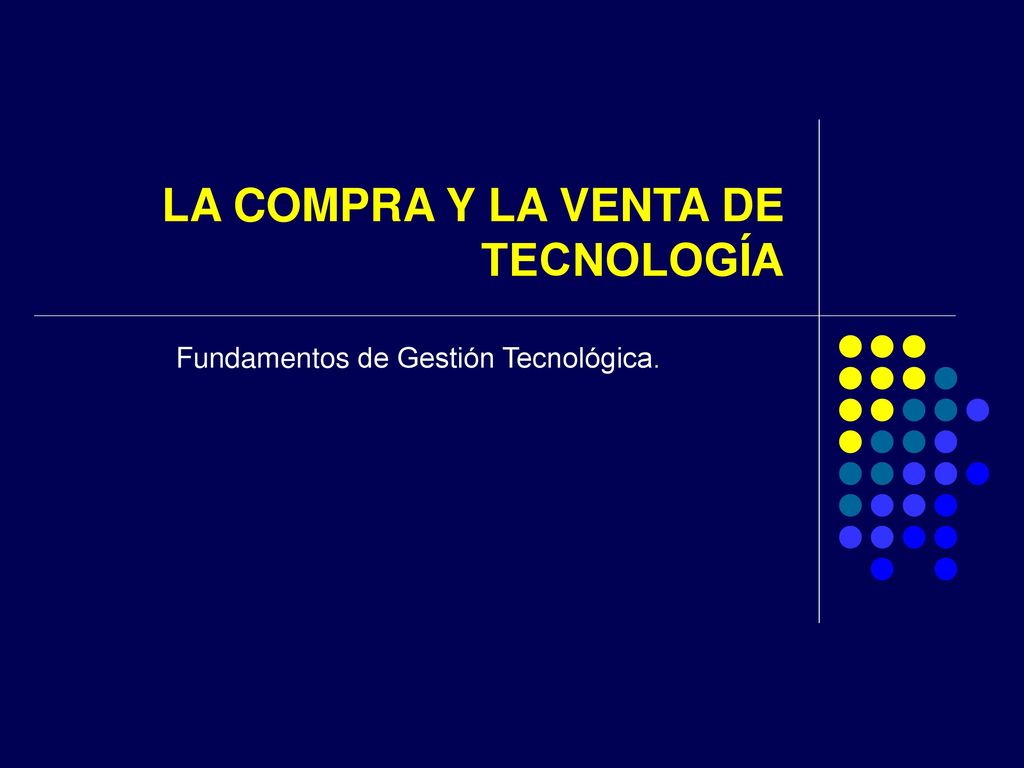 LA COMPRA Y LA VENTA DE TECNOLOGÍA

Fundamentos de Gestión Tecnológica.